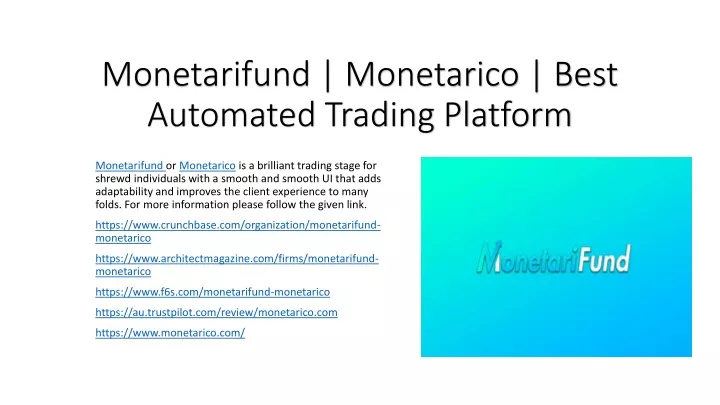 Monetarifund | Monetarico | Best Automated Trading Platform

Monetarifund or Monetarico is a brilliant trading stage for shrewd individuals with a smooth and smooth UI that adds adaptability and improves the client experience to many folds. For more information please follow the given link.

https://www.crunchbase.com/organization/monetarifund-monetarico

https://www.architectmagazine.com/firms/monetarifund-monetarico

https://www.f6s.com/monetarifund-monetarico

https://au.trustpilot.com/review/monetarico.com

https://www.monetarico.com/

MonetariFund